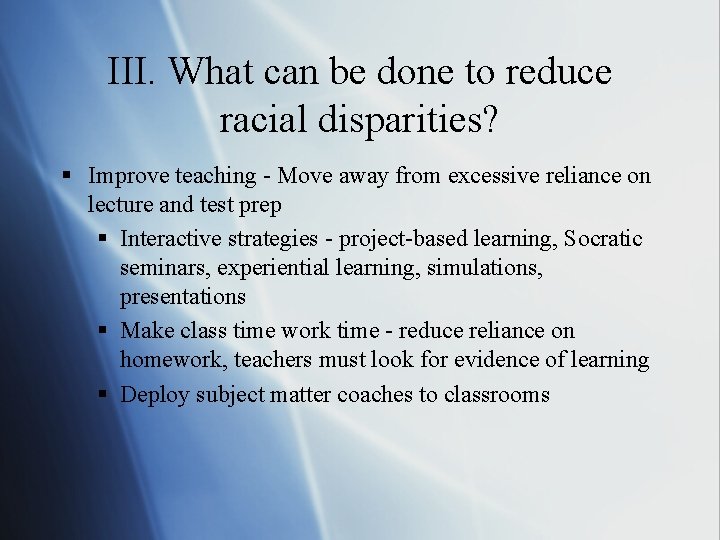 III. What can be done to reduce racial disparities?

▪ Improve teaching - Move away from excessive reliance on lecture and test prep

▪ Interactive strategies - project-based learning, Socratic seminars, experiential learning, simulations, presentations

▪ Make class time work time - reduce reliance on homework, teachers must look for evidence of learning

▪ Deploy subject matter coaches to classrooms